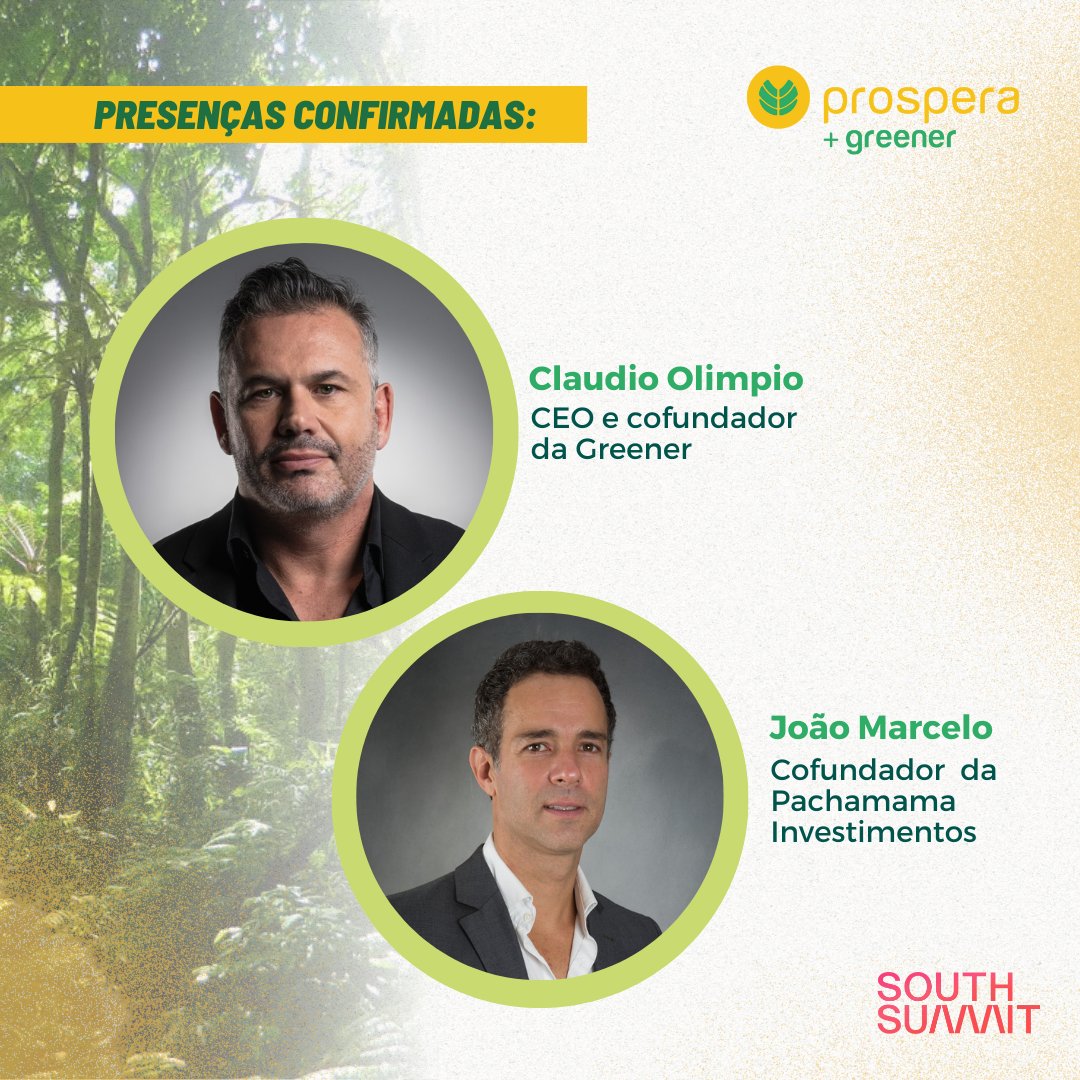 PRESENÇAS CONFIRMADAS:

prospera
+ greener

Claudio Olimpio
CEO e cofundador da Greener

João Marcelo
Cofundador da Pachamama Investimentos

SOUTH SUMMIT